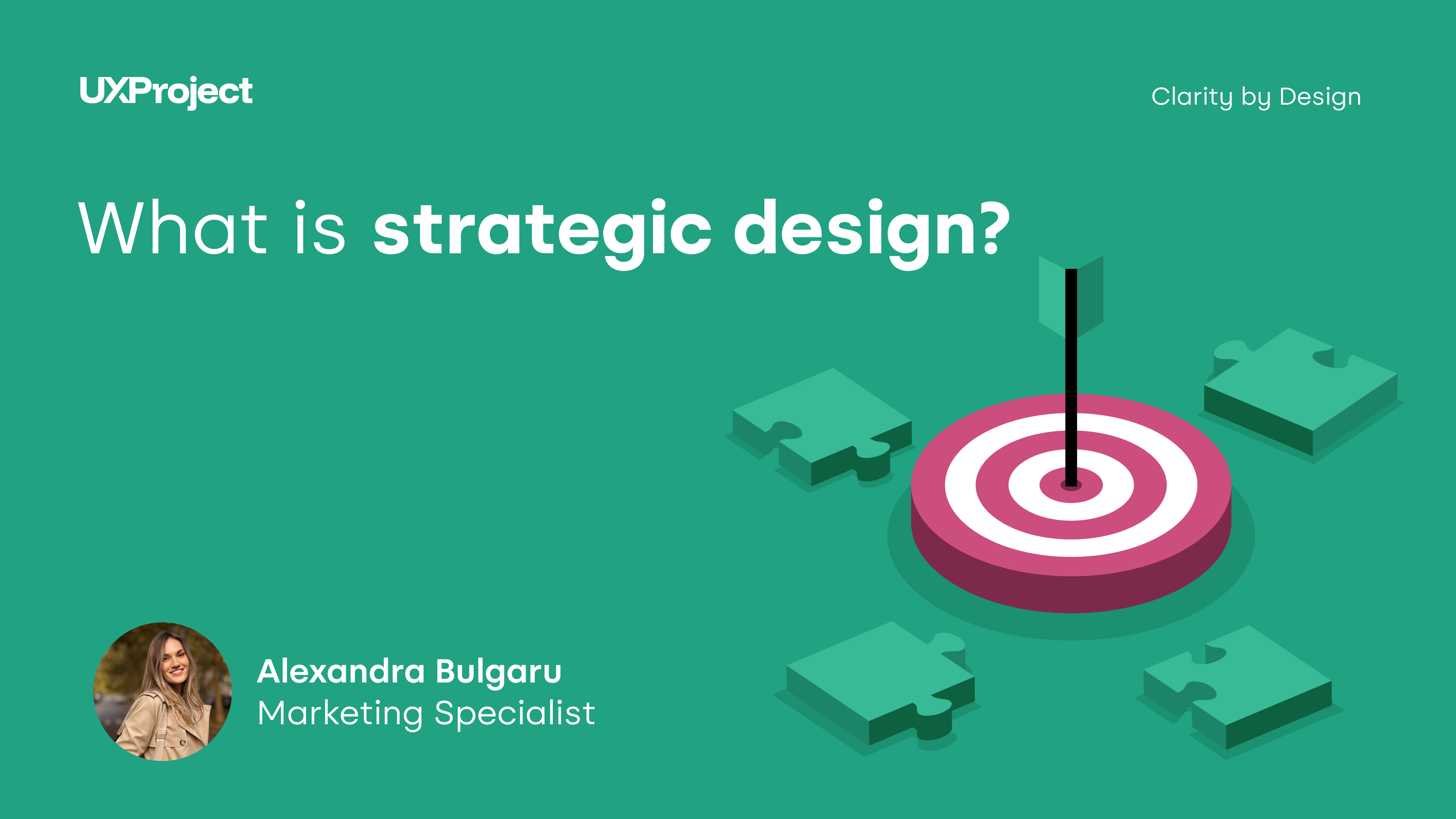 UXProject

Clarity by Design

What is strategic design?

Alexandra Bulgaru
Marketing Specialist